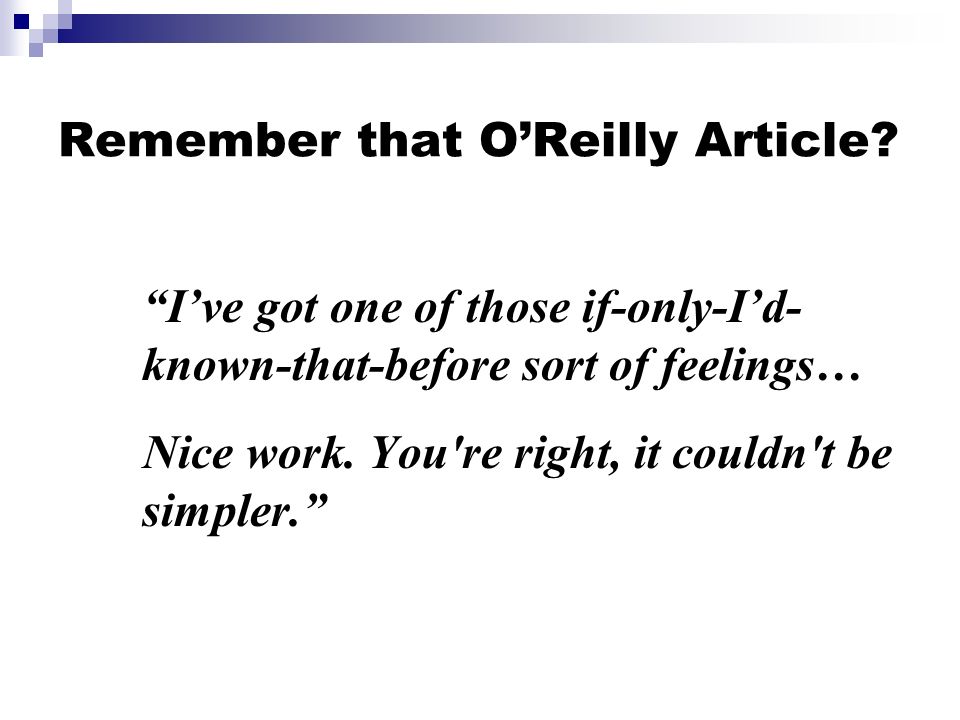 Remember that O’Reilly Article?

“I’ve got one of those if-only-I’d-known-that-before sort of feelings…

Nice work. You're right, it couldn't be simpler.”